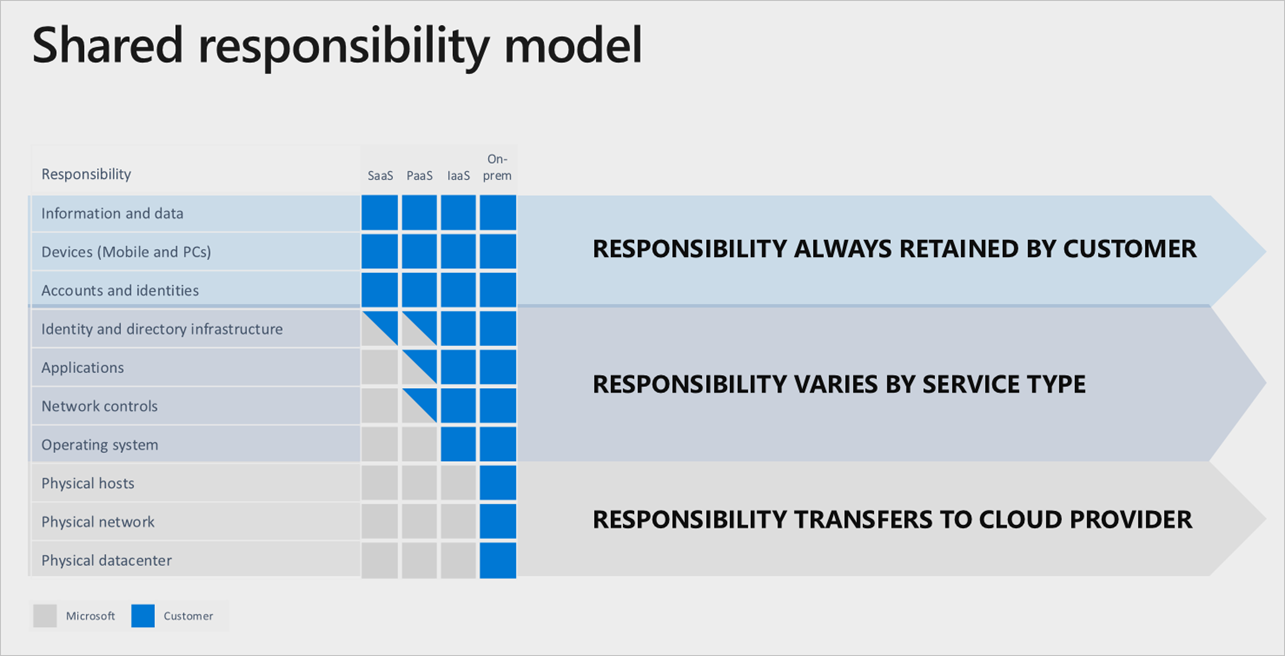 Shared responsibility model

| Responsibility | SaaS | PaaS | IaaS | On-prem |
|---|---|---|---|---|
| Information and data | | | | |
| Devices (Mobile and PCs) | | | | |
| Accounts and identities | | | | |
| Identity and directory infrastructure | | | | |
| Applications | | | | |
| Network controls | | | | |
| Operating system | | | | |
| Physical hosts | | | | |
| Physical network | | | | |
| Physical datacenter | | | | |

RESPONSIBILITY ALWAYS RETAINED BY CUSTOMER

RESPONSIBILITY VARIES BY SERVICE TYPE

RESPONSIBILITY TRANSFERS TO CLOUD PROVIDER

Microsoft Customer